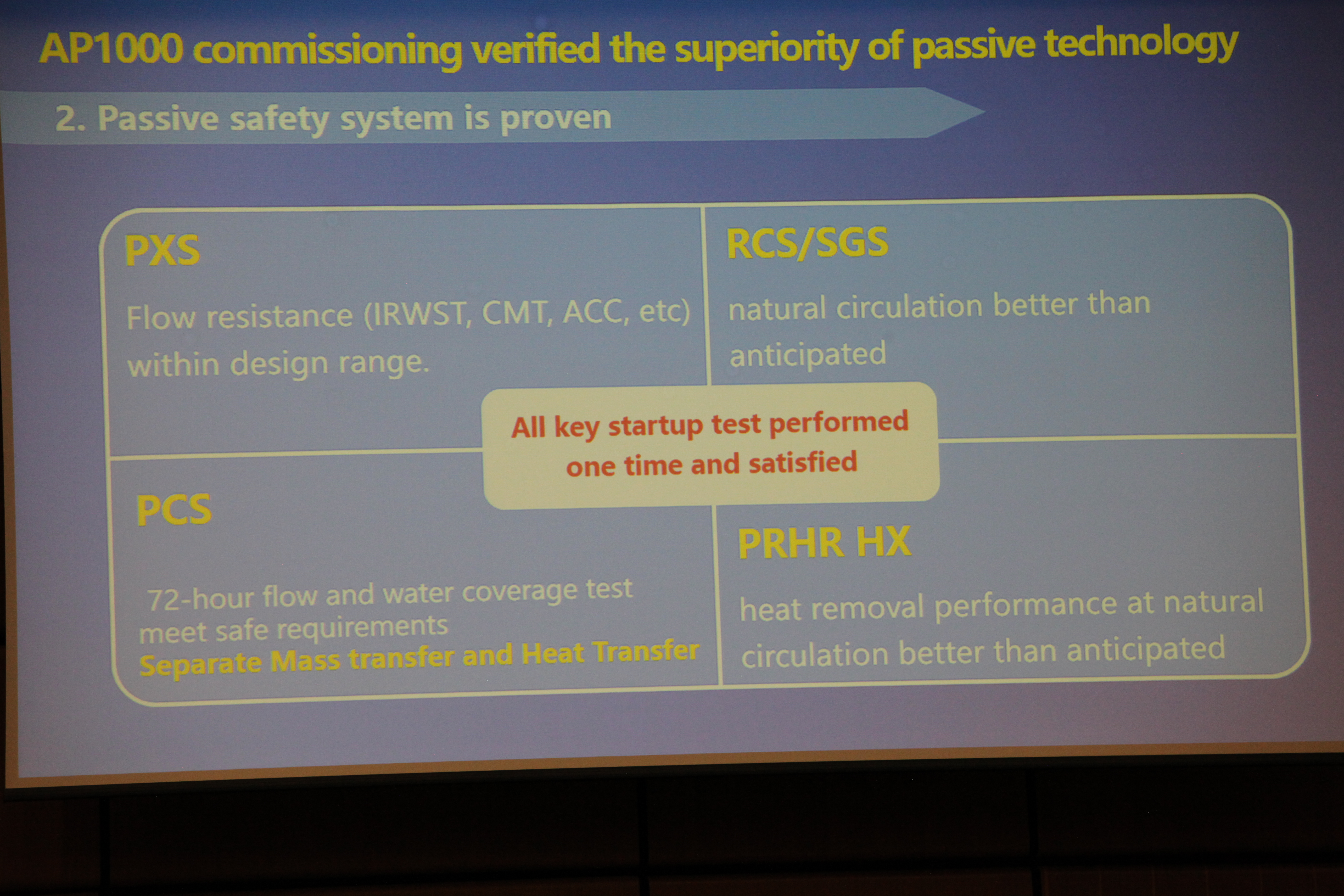 AP1000 commissioning verified the superiority of passive technology

2. Passive safety system is proven

PXS

Flow resistance (IRWST, CMT, ACC, etc) within design range.

RCS/SGS

natural circulation better than anticipated

All key startup test performed one time and satisfied

PCS

72-hour flow and water coverage test meet safe requirements
Separate Mass transfer and Heat Transfer

PRHR HX

heat removal performance at natural circulation better than anticipated